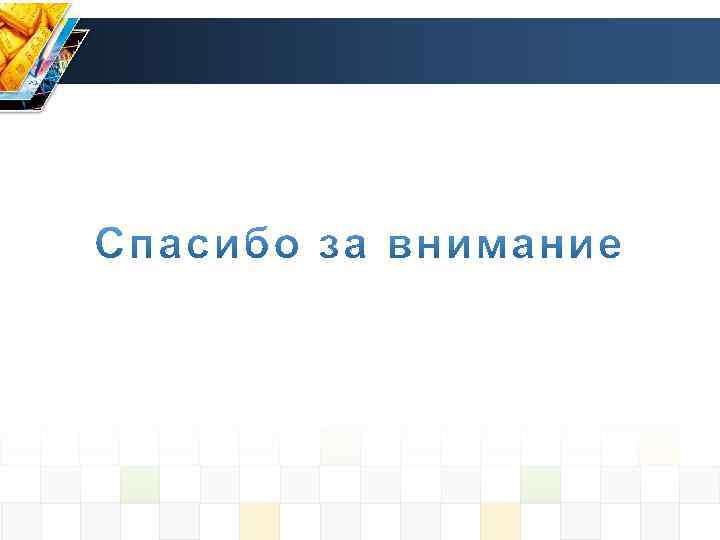 Спасибо за внимание